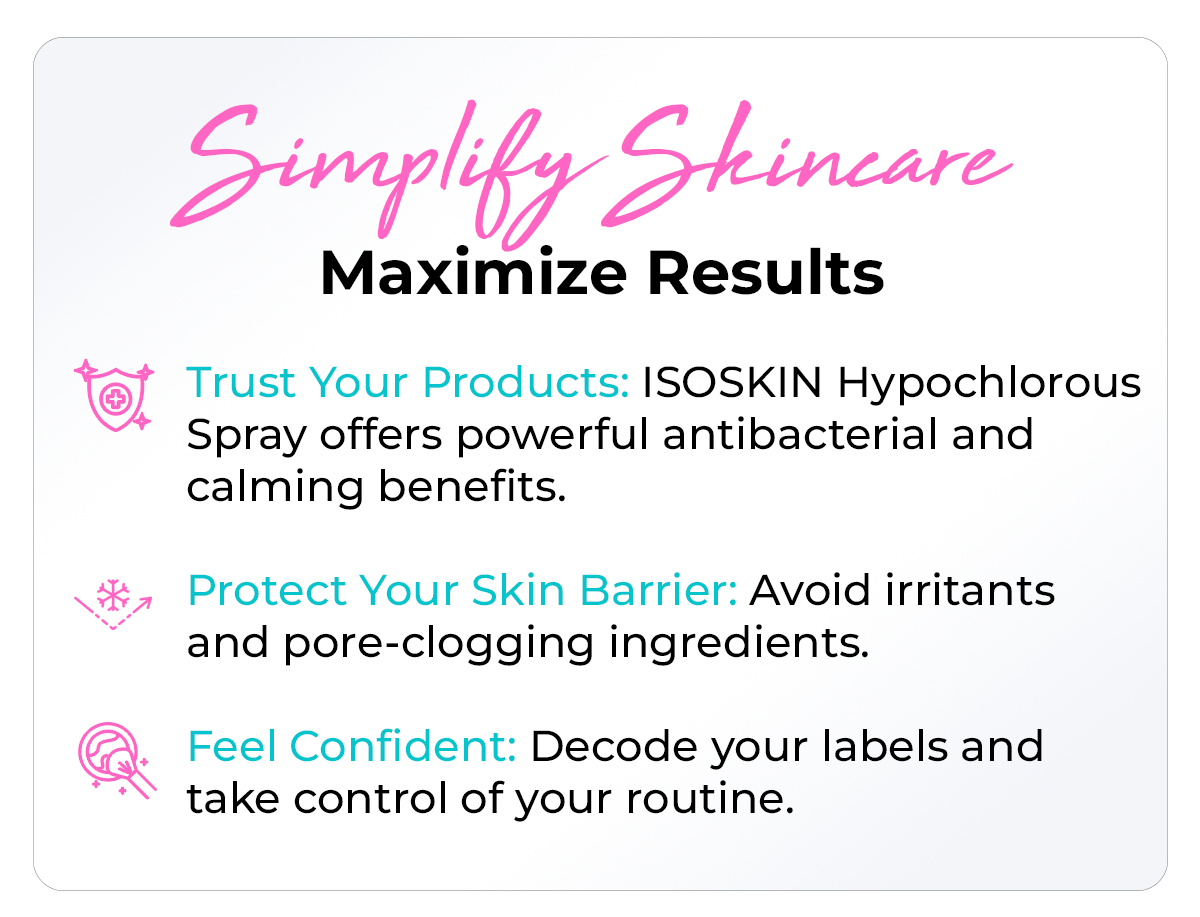 Simplify Skincare
Maximize Results

Trust Your Products: ISOSKIN Hypochlorous Spray offers powerful antibacterial and calming benefits.

Protect Your Skin Barrier: Avoid irritants and pore-clogging ingredients.

Feel Confident: Decode your labels and take control of your routine.